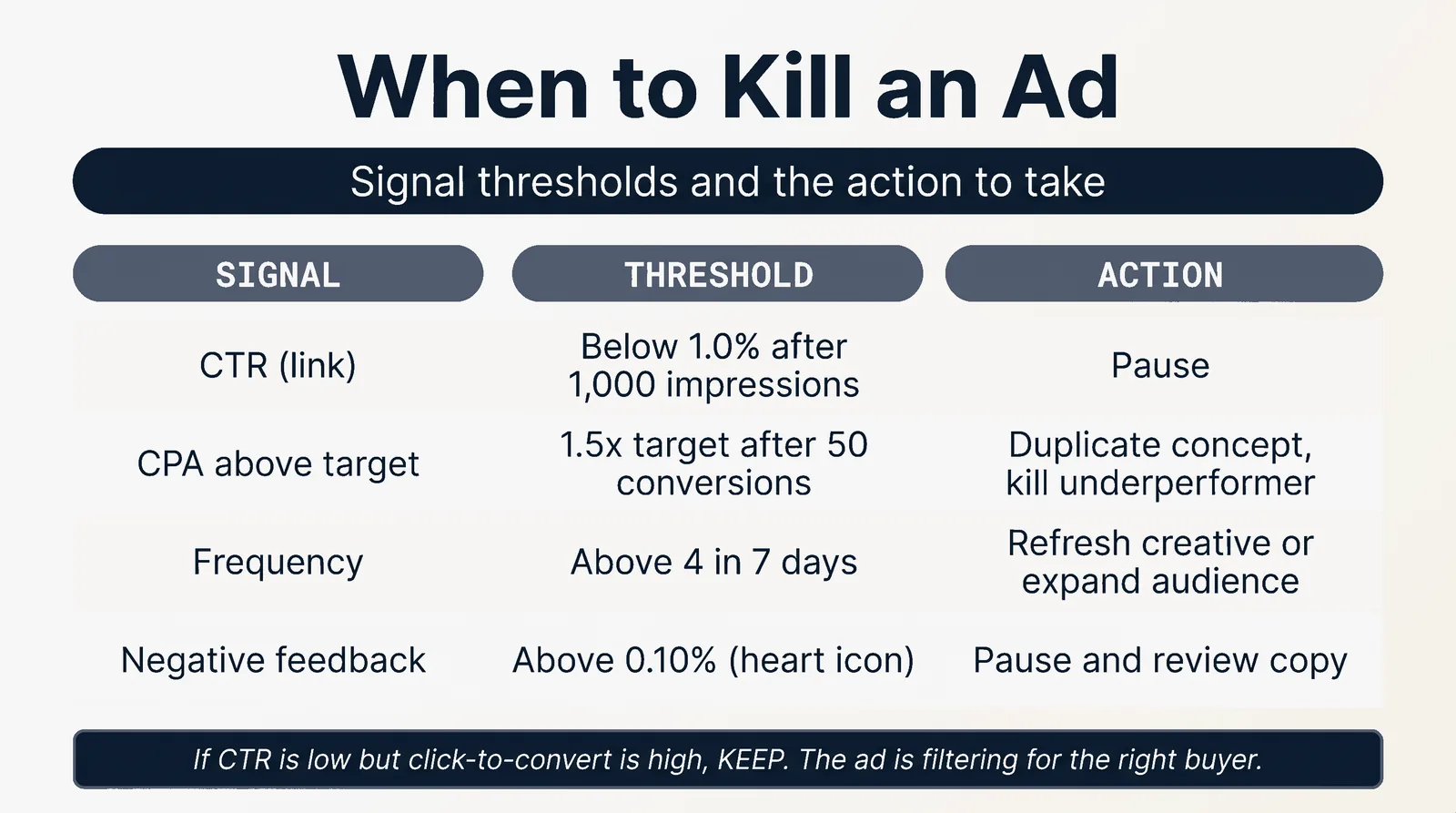 When to Kill an Ad

Signal thresholds and the action to take

| SIGNAL | THRESHOLD | ACTION |
|---|---|---|
| CTR (link) | Below 1.0% after 1,000 impressions | Pause |
| CPA above target | 1.5x target after 50 conversions | Duplicate concept, kill underperformer |
| Frequency | Above 4 in 7 days | Refresh creative or expand audience |
| Negative feedback | Above 0.10% (heart icon) | Pause and review copy |

If CTR is low but click-to-convert is high, KEEP. The ad is filtering for the right buyer.